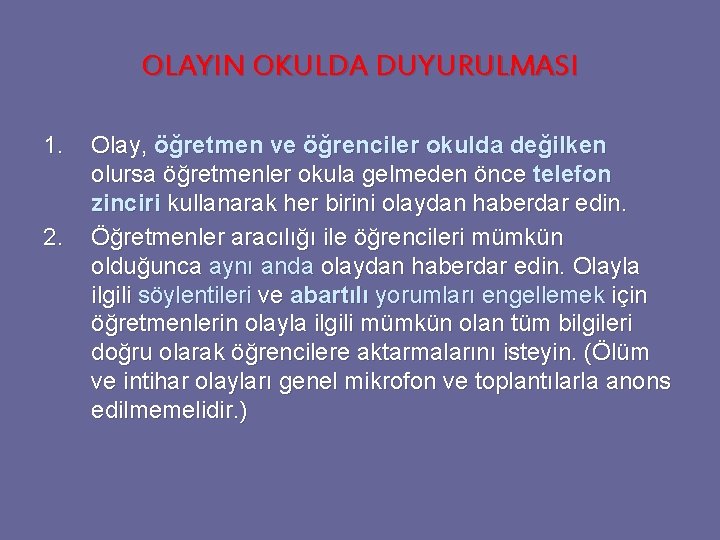 OLAYIN OKULDA DUYURULMASI

1. Olay, öğretmen ve öğrenciler okulda değilken olursa öğretmenler okula gelmeden önce telefon zinciri kullanarak her birini olaydan haberdar edin.
2. Öğretmenler aracılığı ile öğrencileri mümkün olduğunca aynı anda olaydan haberdar edin. Olayla ilgili söylentileri ve abartılı yorumları engellemek için öğretmenlerin olayla ilgili mümkün olan tüm bilgileri doğru olarak öğrencilere aktarmalarını isteyin. (Ölüm ve intihar olayları genel mikrofon ve toplantılarla anons edilmemelidir.)